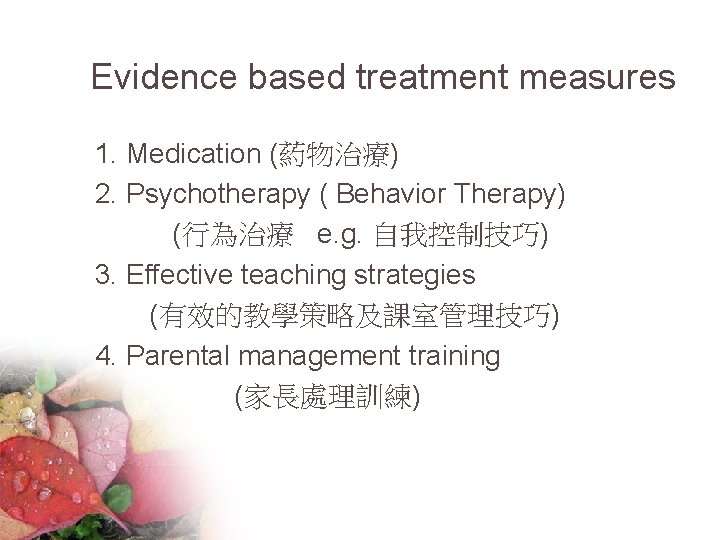 Evidence based treatment measures

1. Medication (葯物治療)
2. Psychotherapy ( Behavior Therapy)
(行為治療 e.g. 自我控制技巧)
3. Effective teaching strategies
(有效的教學策略及課室管理技巧)
4. Parental management training
(家長處理訓練)